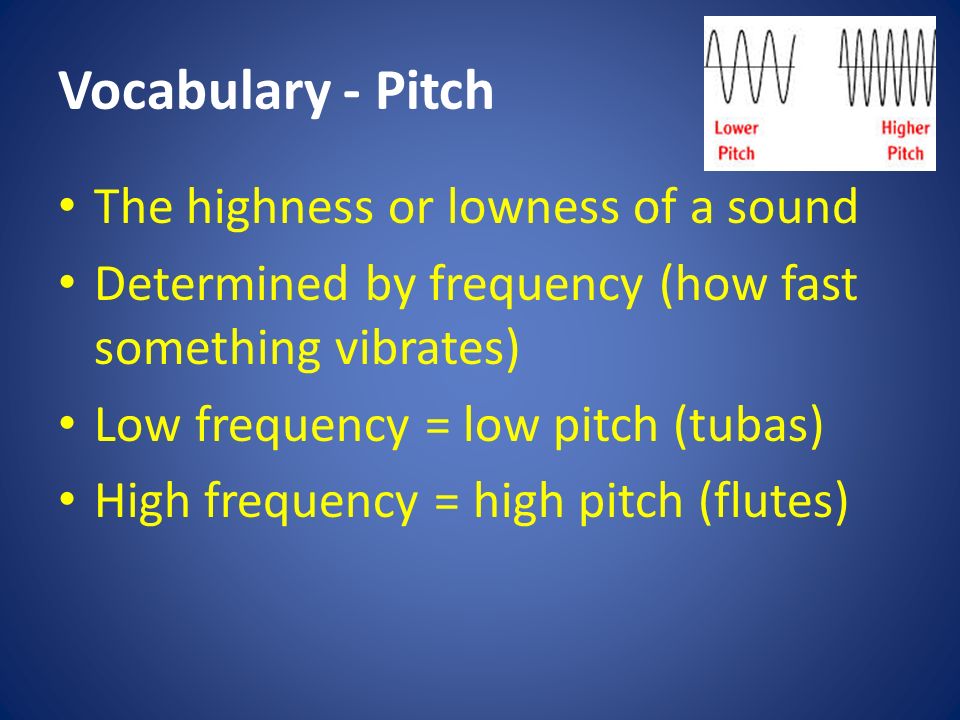 Vocabulary - Pitch

Lower Pitch

Higher Pitch

• The highness or lowness of a sound
• Determined by frequency (how fast something vibrates)
• Low frequency = low pitch (tubas)
• High frequency = high pitch (flutes)